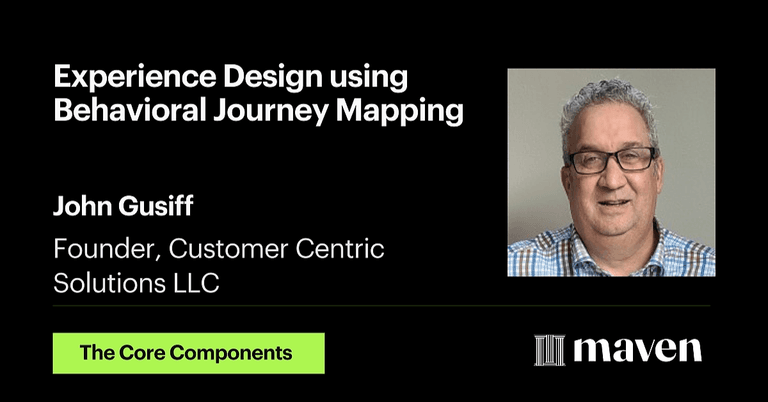 Experience Design using Behavioral Journey Mapping

John Gusiff

Founder, Customer Centric Solutions LLC

The Core Components

maven